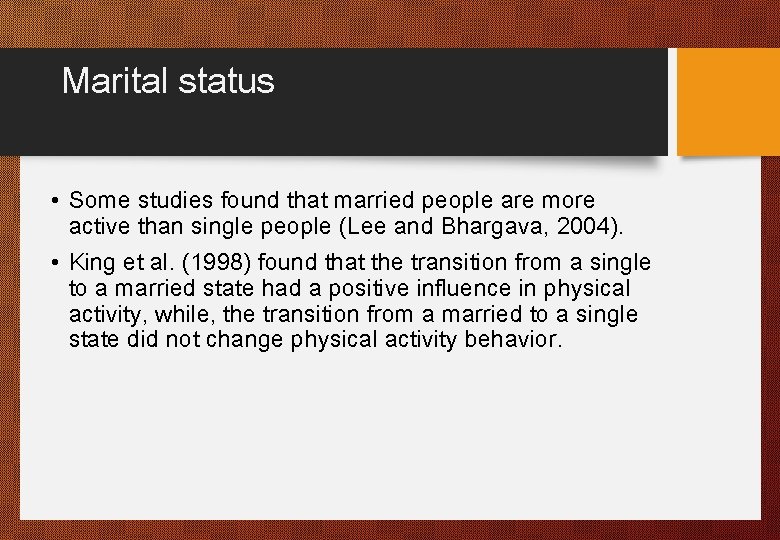 Marital status

• Some studies found that married people are more active than single people (Lee and Bhargava, 2004).

• King et al. (1998) found that the transition from a single to a married state had a positive influence in physical activity, while, the transition from a married to a single state did not change physical activity behavior.